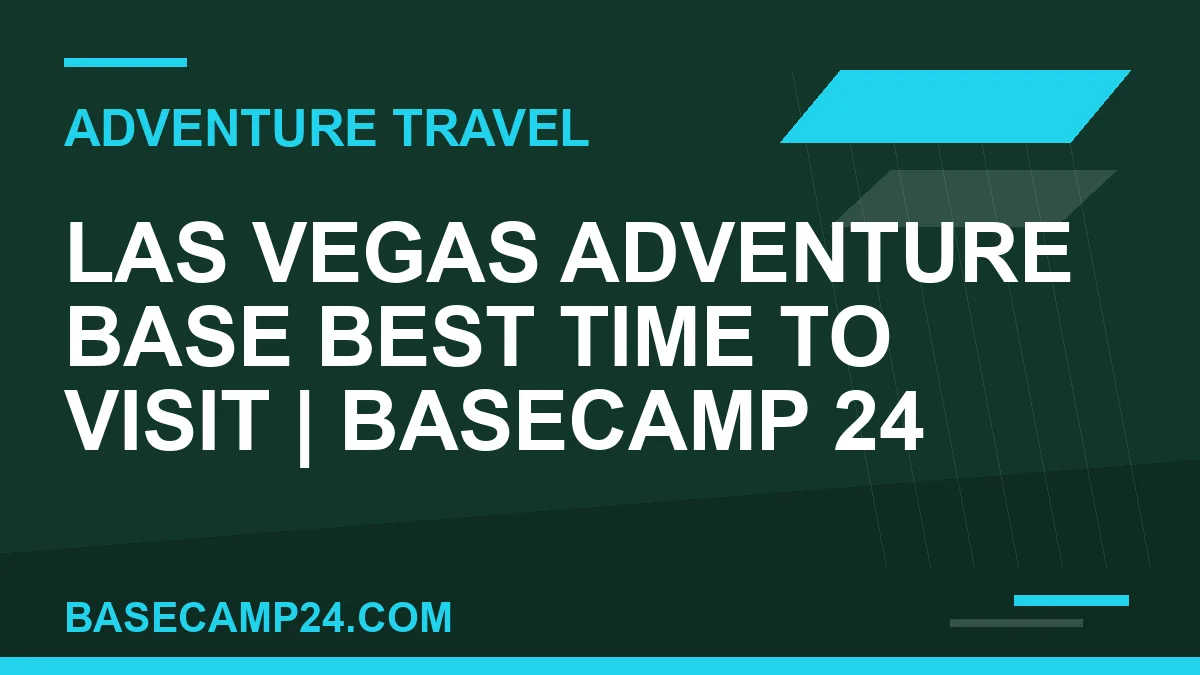 ADVENTURE TRAVEL

LAS VEGAS ADVENTURE BASE BEST TIME TO VISIT | BASECAMP 24

BASECAMP24.COM